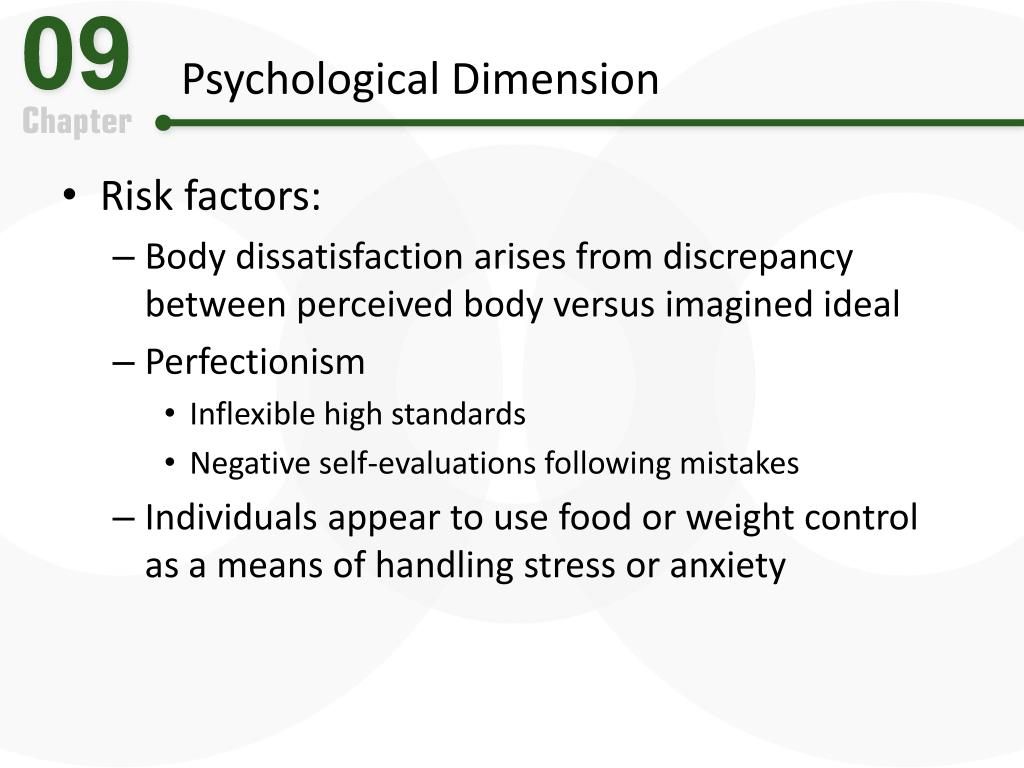 09
Chapter

Psychological Dimension

• Risk factors:
– Body dissatisfaction arises from discrepancy between perceived body versus imagined ideal
– Perfectionism
• Inflexible high standards
• Negative self-evaluations following mistakes
– Individuals appear to use food or weight control as a means of handling stress or anxiety